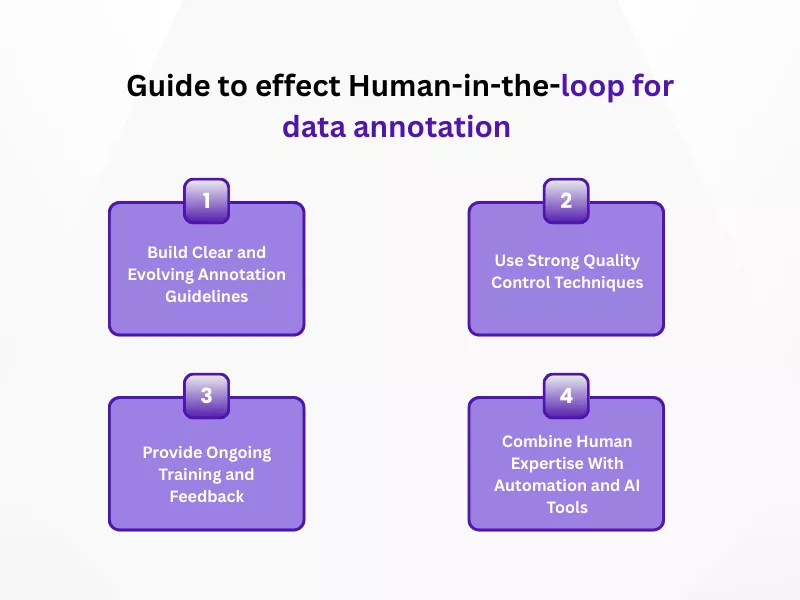 Guide to effect Human-in-the-loop for data annotation

1
Build Clear and Evolving Annotation Guidelines

2
Use Strong Quality Control Techniques

3
Provide Ongoing Training and Feedback

4
Combine Human Expertise With Automation and AI Tools